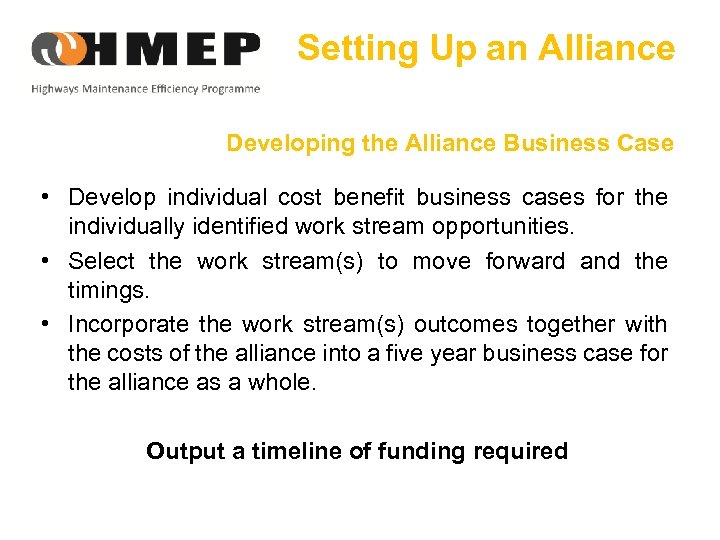 HMEP
Highways Maintenance Efficiency Programme

Setting Up an Alliance

Developing the Alliance Business Case

• Develop individual cost benefit business cases for the individually identified work stream opportunities.
• Select the work stream(s) to move forward and the timings.
• Incorporate the work stream(s) outcomes together with the costs of the alliance into a five year business case for the alliance as a whole.

Output a timeline of funding required